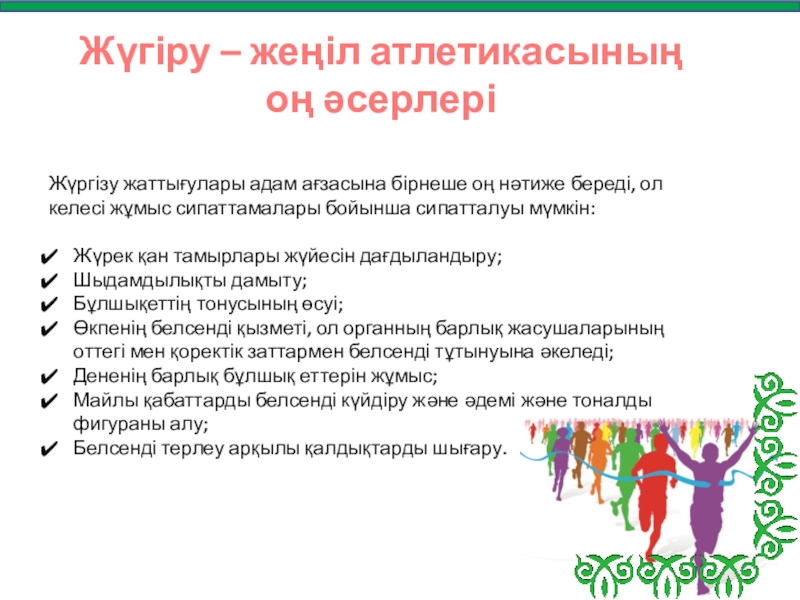 Жүгіру – жеңіл атлетикасының оң әсерлері

Жүргізу жаттығулары адам ағзасына бірнеше оң нәтиже береді, ол келесі жұмыс сипаттамалары бойынша сипатталуы мүмкін:

✔ Жүрек қан тамырлары жүйесін дағдыландыру;
✔ Шыдамдылықты дамыту;
✔ Бұлшықеттің тонусының өсуі;
✔ Өкпенің белсенді қызметі, ол органның барлық жасушаларының оттегі мен қоректік заттармен белсенді тұтынуына әкеледі;
✔ Дененің барлық бұлшық еттерін жұмыс;
✔ Майлы қабаттарды белсенді күйдіру және әдемі және тоналды фигураны алу;
✔ Белсенді терлеу арқылы қалдықтарды шығару.